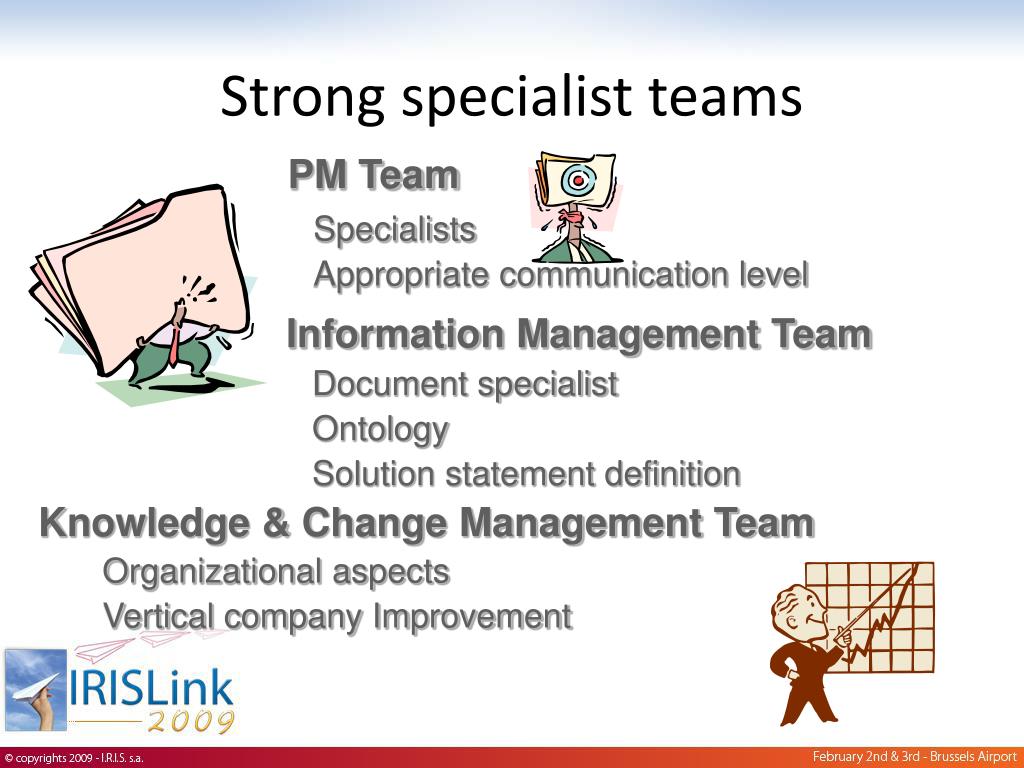 Strong specialist teams

PM Team

Specialists

Appropriate communication level

Information Management Team

Document specialist

Ontology

Solution statement definition

Knowledge & Change Management Team

Organizational aspects

Vertical company Improvement

IRISLink 2009

© copyrights 2009 - I.R.I.S. s.a.

February 2nd & 3rd - Brussels Airport